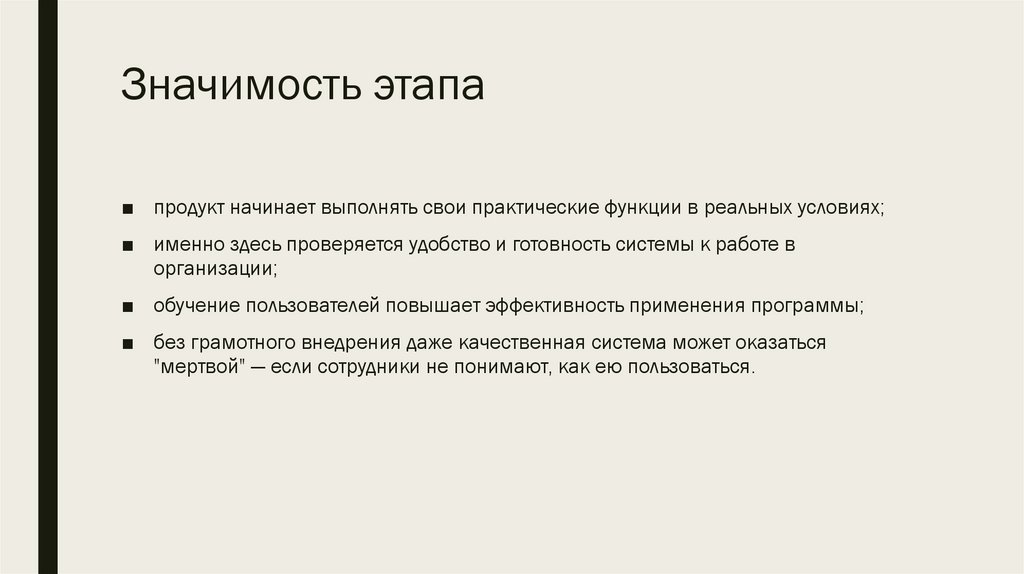 Значимость этапа

■ продукт начинает выполнять свои практические функции в реальных условиях;

■ именно здесь проверяется удобство и готовность системы к работе в организации;

■ обучение пользователей повышает эффективность применения программы;

■ без грамотного внедрения даже качественная система может оказаться "мертвой" — если сотрудники не понимают, как ею пользоваться.